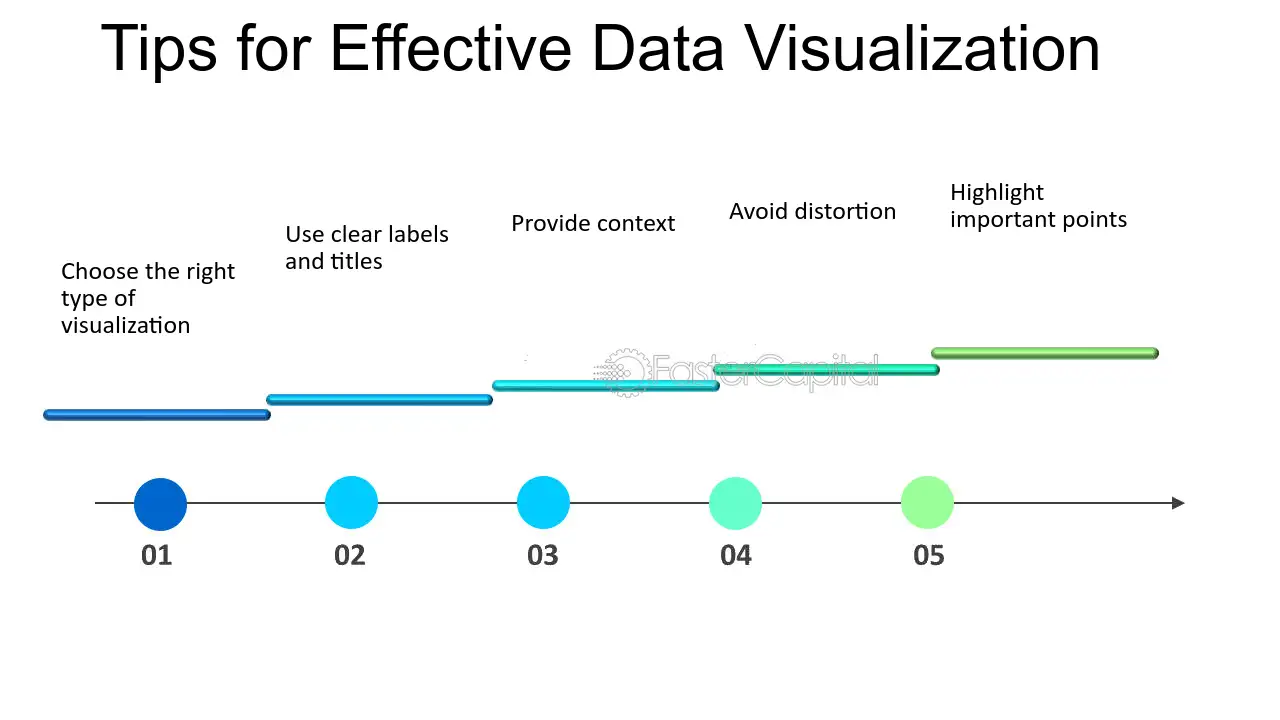 Tips for Effective Data Visualization

Choose the right type of visualization

Use clear labels and titles

Provide context

Avoid distortion

Highlight important points

01

02

03

04

05

FasterCapital